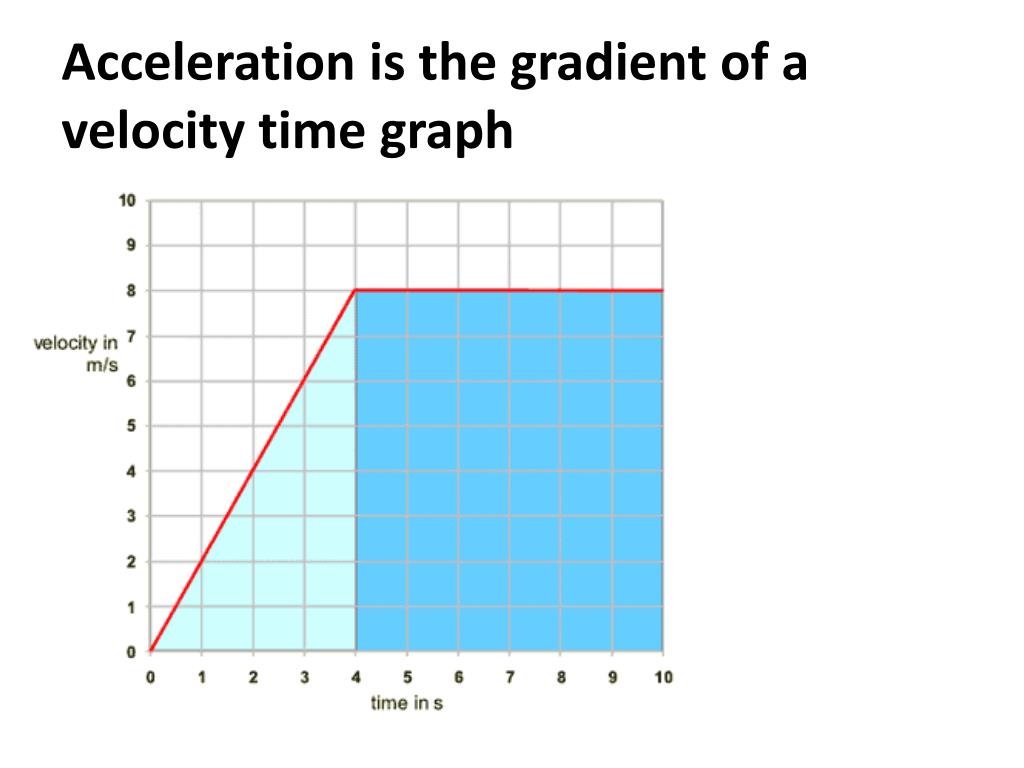 Acceleration is the gradient of a velocity time graph

10
9
8
7
6
5
4
3
2
1
0

velocity in m/s

0 1 2 3 4 5 6 7 8 9 10

time in s